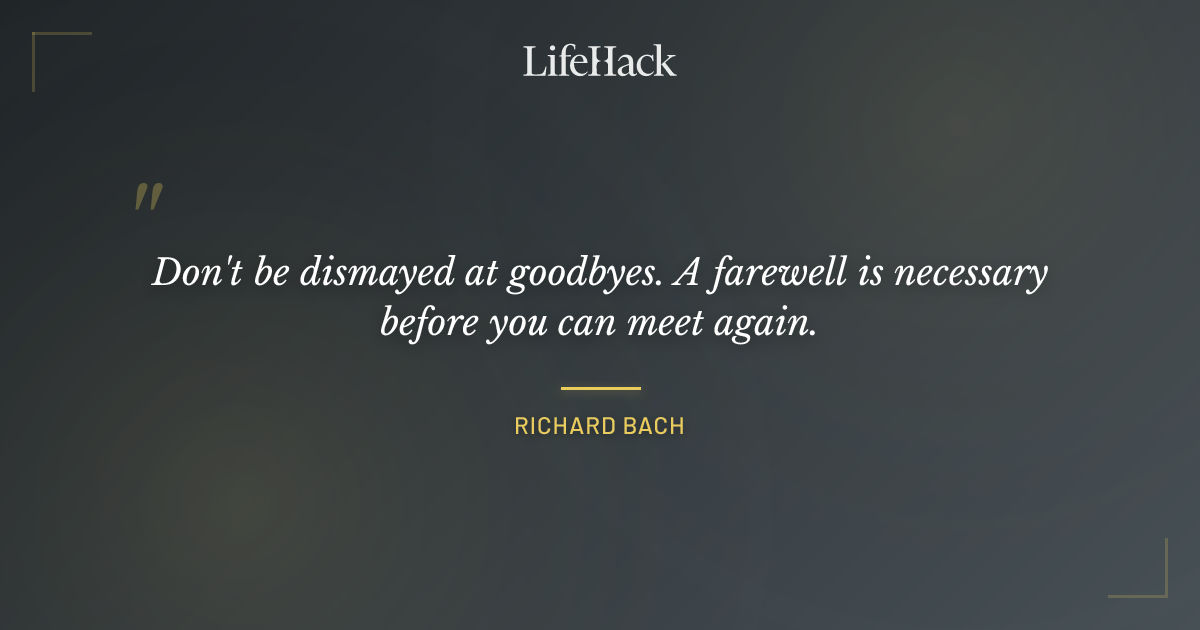 LifeHack

"

Don't be dismayed at goodbyes. A farewell is necessary before you can meet again.

RICHARD BACH